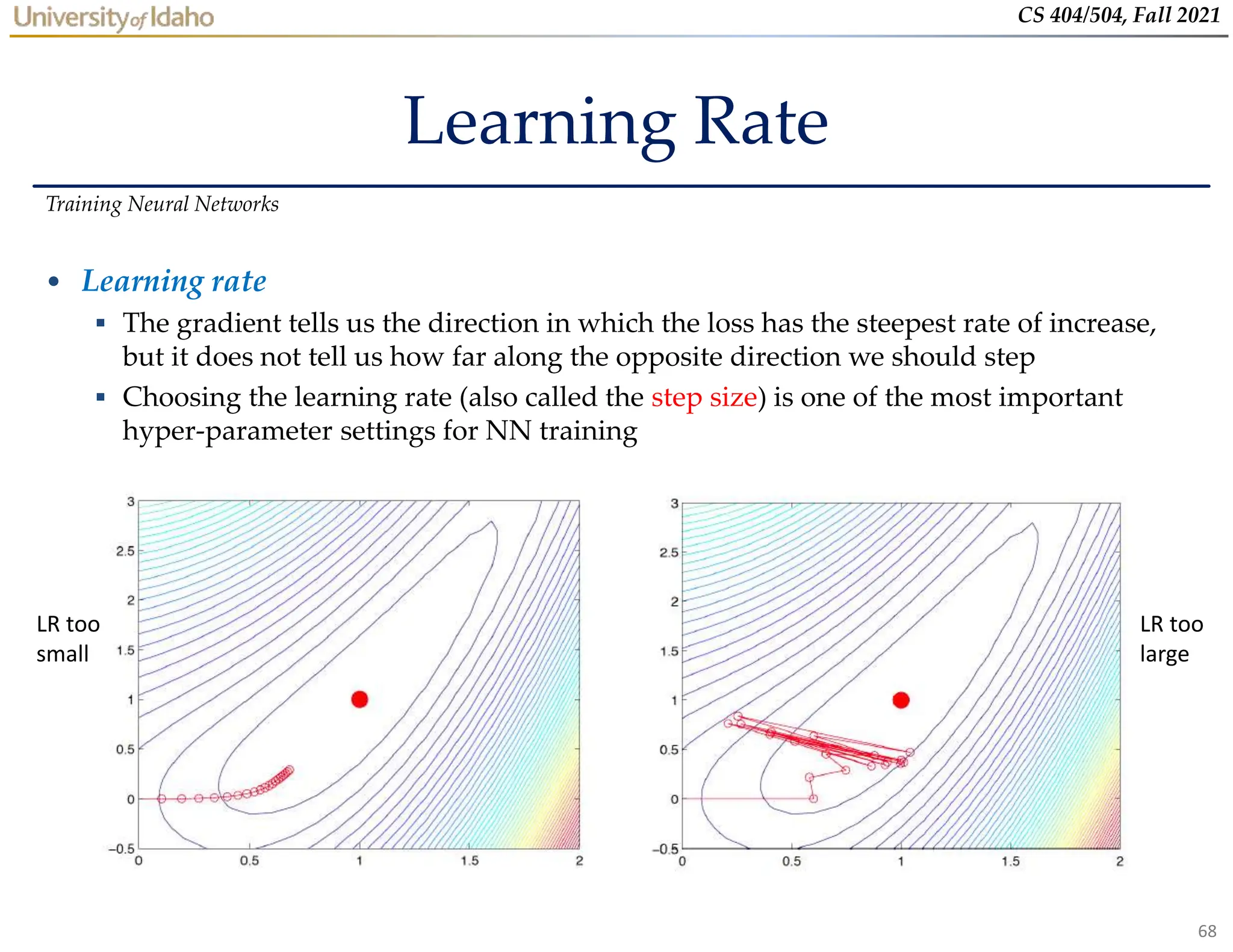 University of Idaho

CS 404/504, Fall 2021

Learning Rate

Training Neural Networks

• Learning rate
 ▪ The gradient tells us the direction in which the loss has the steepest rate of increase, but it does not tell us how far along the opposite direction we should step
 ▪ Choosing the learning rate (also called the step size) is one of the most important hyper-parameter settings for NN training

LR too small

3
2.5
2
1.5
1
0.5
0
−0.5
0 0.5 1 1.5 2

3
2.5
2
1.5
1
0.5
0
−0.5
0 0.5 1 1.5 2

LR too large

68